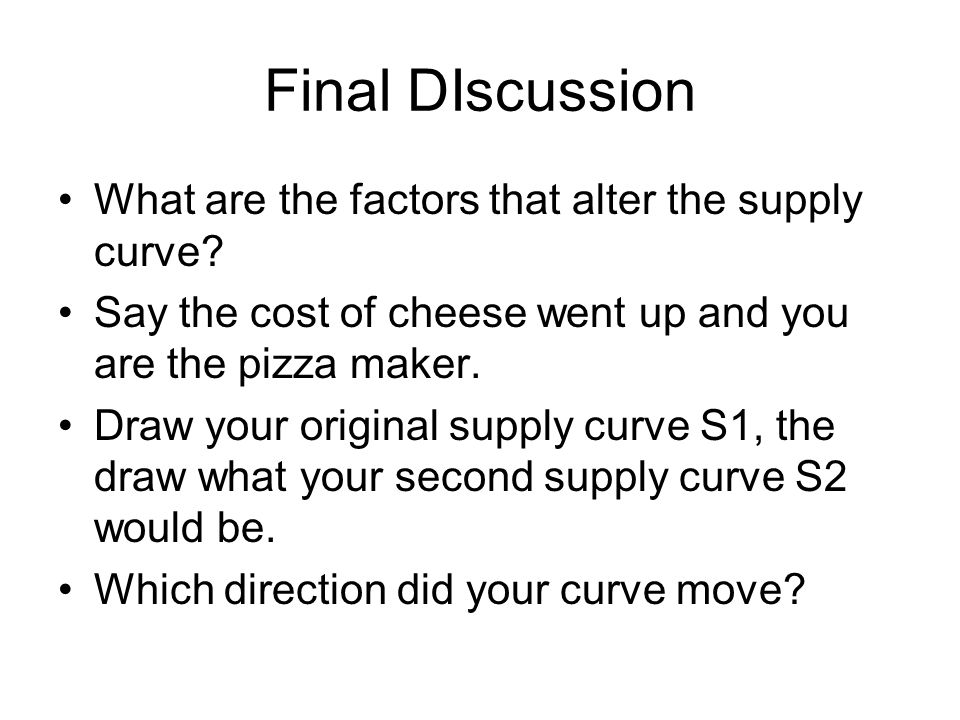 Final DIscussion

• What are the factors that alter the supply curve?
• Say the cost of cheese went up and you are the pizza maker.
• Draw your original supply curve S1, the draw what your second supply curve S2 would be.
• Which direction did your curve move?